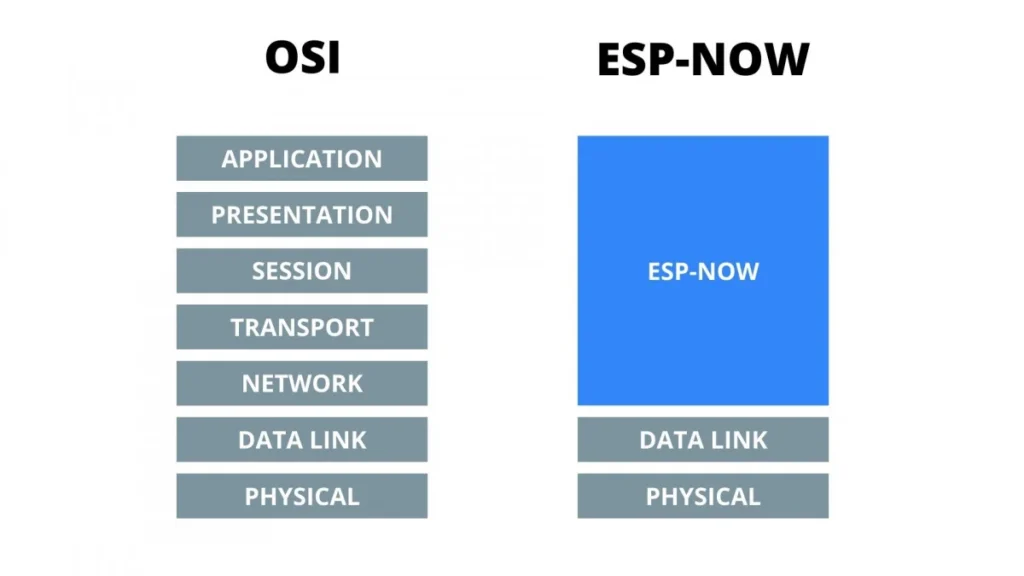 OSI

APPLICATION
PRESENTATION
SESSION
TRANSPORT
NETWORK
DATA LINK
PHYSICAL

ESP-NOW

ESP-NOW
DATA LINK
PHYSICAL